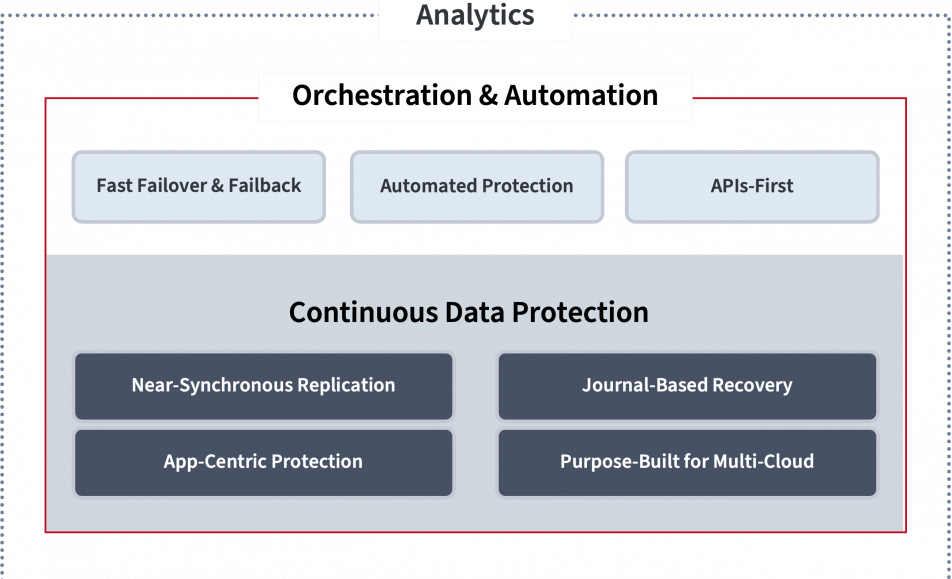 Analytics

Orchestration & Automation

Fast Failover & Failback

Automated Protection

APIs-First

Continuous Data Protection

Near-Synchronous Replication

Journal-Based Recovery

App-Centric Protection

Purpose-Built for Multi-Cloud